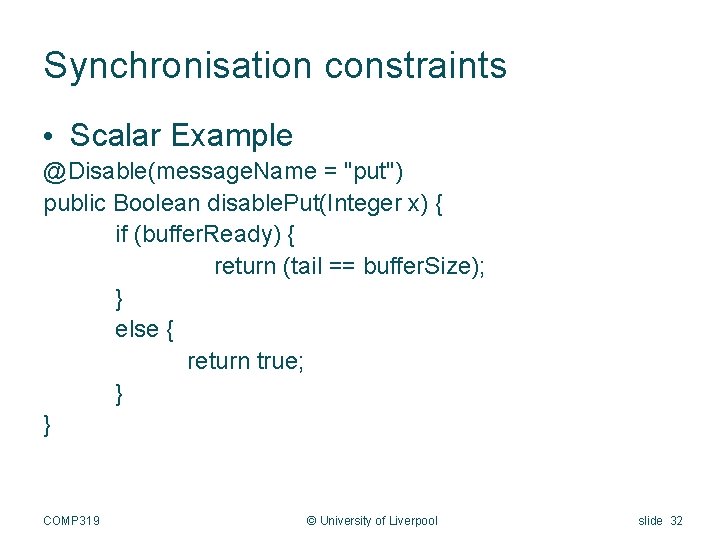 Synchronisation constraints

• Scalar Example

@Disable(messageName = "put")
public Boolean disablePut(Integer x) {
if (bufferReady) {
return (tail == bufferSize);
}
else {
return true;
}
}

COMP319

© University of Liverpool

slide 32